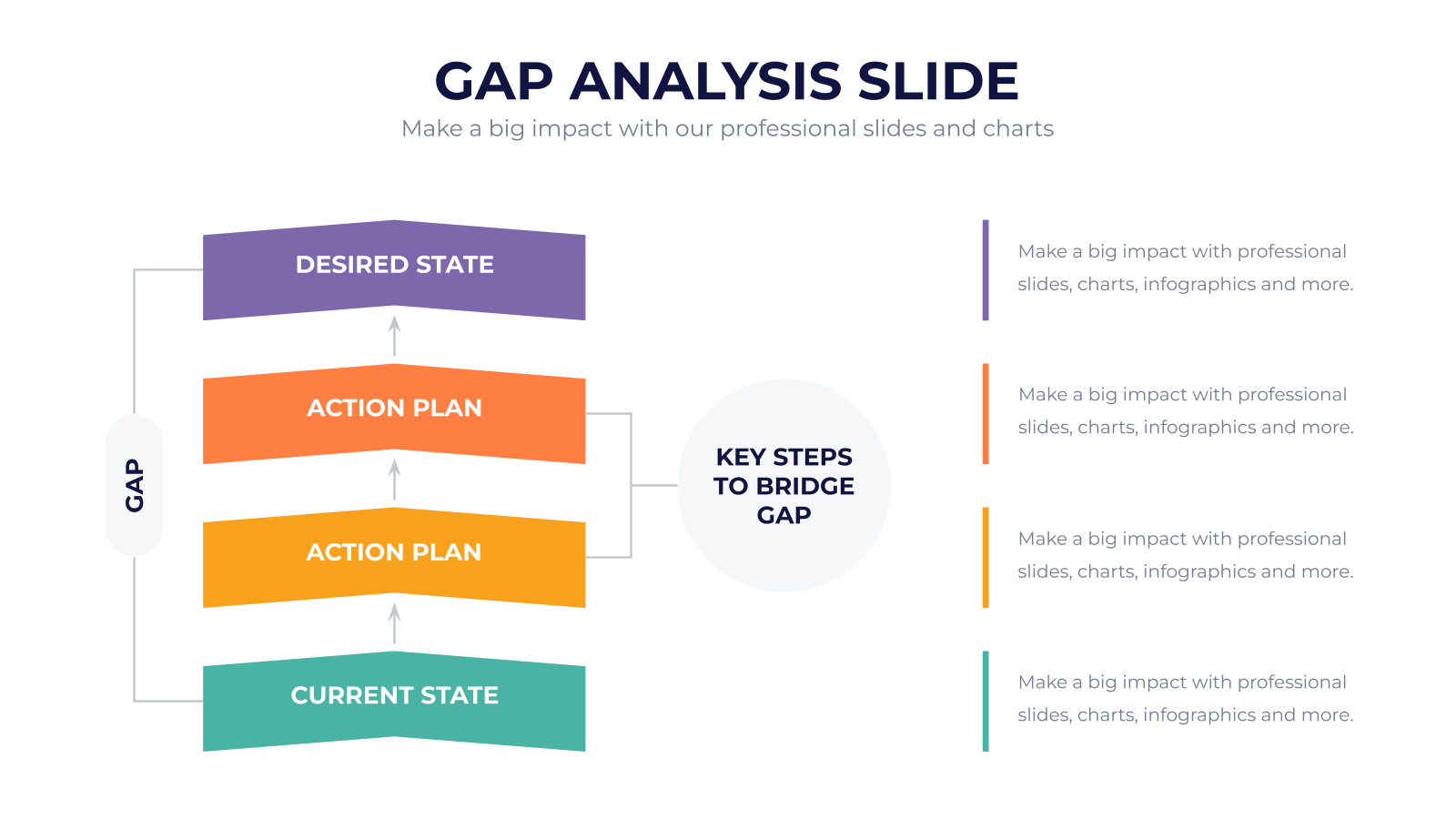 GAP ANALYSIS SLIDE
Make a big impact with our professional slides and charts

GAP

DESIRED STATE

ACTION PLAN

ACTION PLAN

CURRENT STATE

KEY STEPS TO BRIDGE GAP

Make a big impact with professional slides, charts, infographics and more.

Make a big impact with professional slides, charts, infographics and more.

Make a big impact with professional slides, charts, infographics and more.

Make a big impact with professional slides, charts, infographics and more.